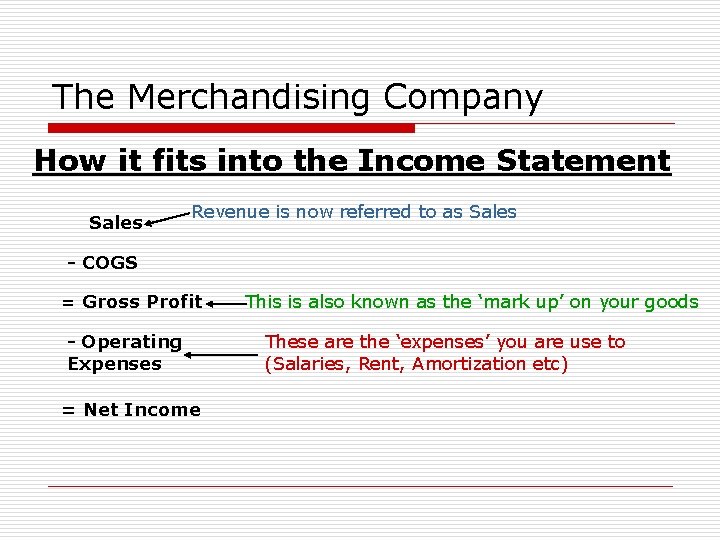 The Merchandising Company

How it fits into the Income Statement

Sales

Revenue is now referred to as Sales

- COGS

= Gross Profit

This is also known as the ‘mark up’ on your goods

- Operating Expenses

These are the ‘expenses’ you are use to (Salaries, Rent, Amortization etc)

= Net Income